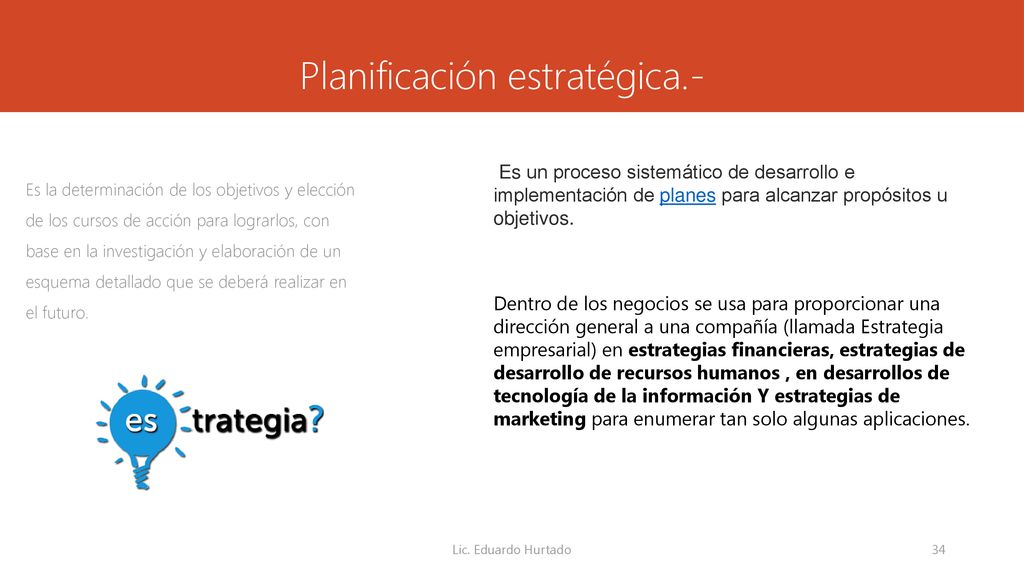 Planificación estratégica.-

Es la determinación de los objetivos y elección de los cursos de acción para lograrlos, con base en la investigación y elaboración de un esquema detallado que se deberá realizar en el futuro.

es trategia?

Es un proceso sistemático de desarrollo e implementación de planes para alcanzar propósitos u objetivos.

Dentro de los negocios se usa para proporcionar una dirección general a una compañía (llamada Estrategia empresarial) en estrategias financieras, estrategias de desarrollo de recursos humanos , en desarrollos de tecnología de la información Y estrategias de marketing para enumerar tan solo algunas aplicaciones.

Lic. Eduardo Hurtado

34